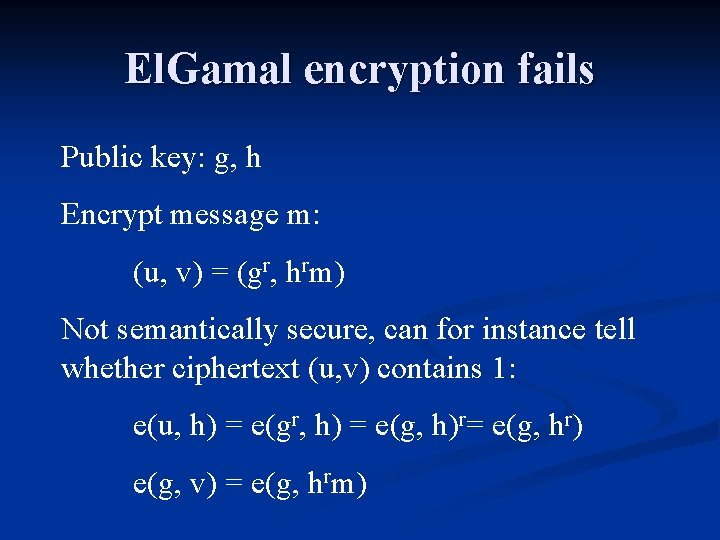 ElGamal encryption fails

Public key: g, h

Encrypt message m:

$(u, v) = (g^r, h^r m)$

Not semantically secure, can for instance tell whether ciphertext (u,v) contains 1:

$e(u, h) = e(g^r, h) = e(g, h)^r = e(g, h^r)$

$e(g, v) = e(g, h^r m)$